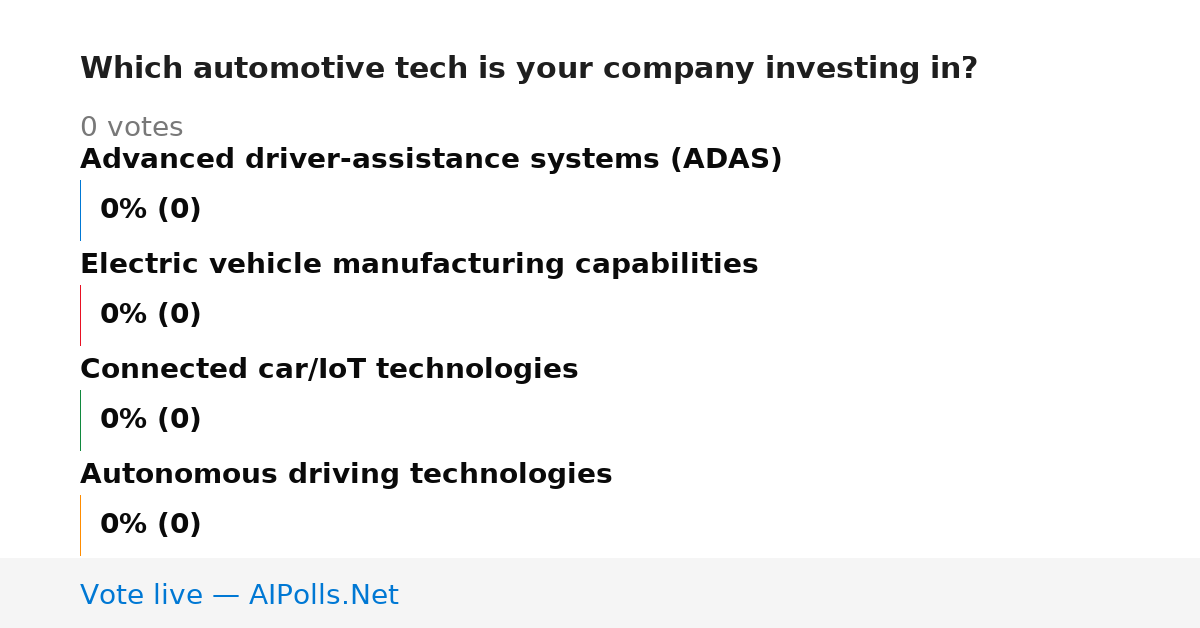 Which automotive tech is your company investing in?

0 votes

Advanced driver-assistance systems (ADAS)

0% (0)

Electric vehicle manufacturing capabilities

0% (0)

Connected car/IoT technologies

0% (0)

Autonomous driving technologies

0% (0)

Vote live — AIPolls.Net